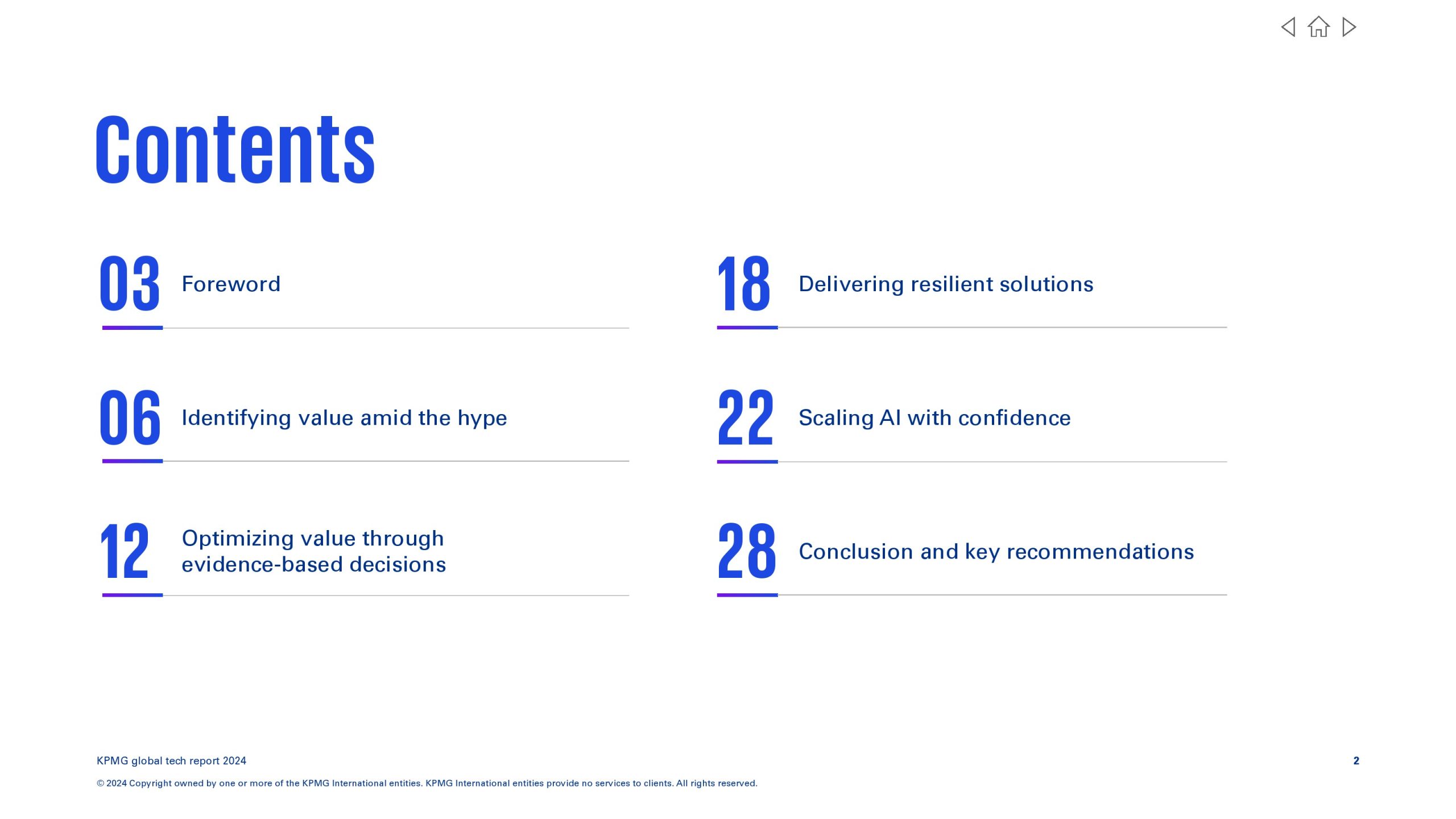 Contents

03 Foreword

06 Identifying value amid the hype

12 Optimizing value through evidence-based decisions

18 Delivering resilient solutions

22 Scaling AI with confidence

28 Conclusion and key recommendations

KPMG global tech report 2024

2

© 2024 Copyright owned by one or more of the KPMG International entities. KPMG International entities provide no services to clients. All rights reserved.